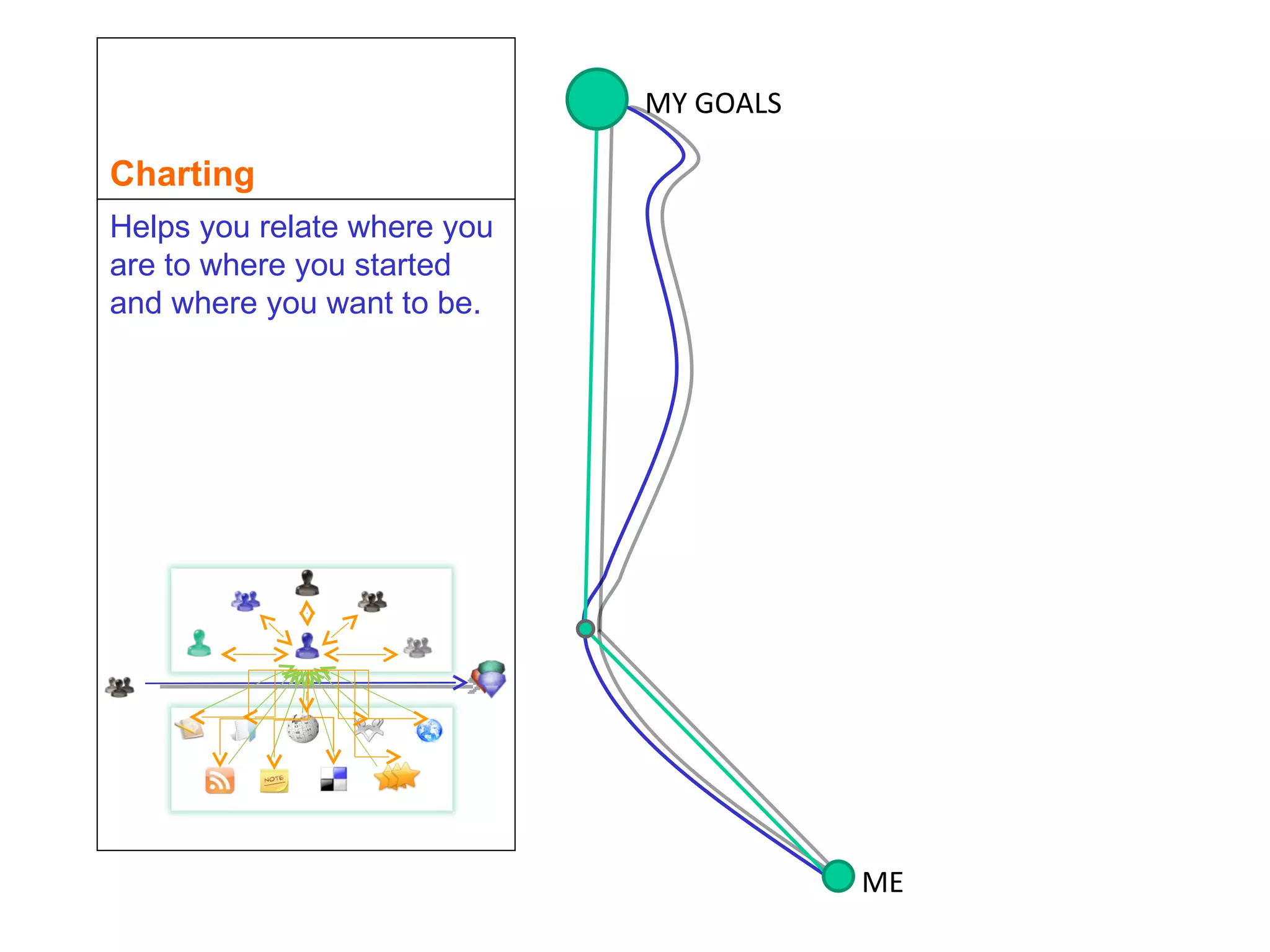 Charting

Helps you relate where you are to where you started and where you want to be.

NOTE

MY GOALS

ME